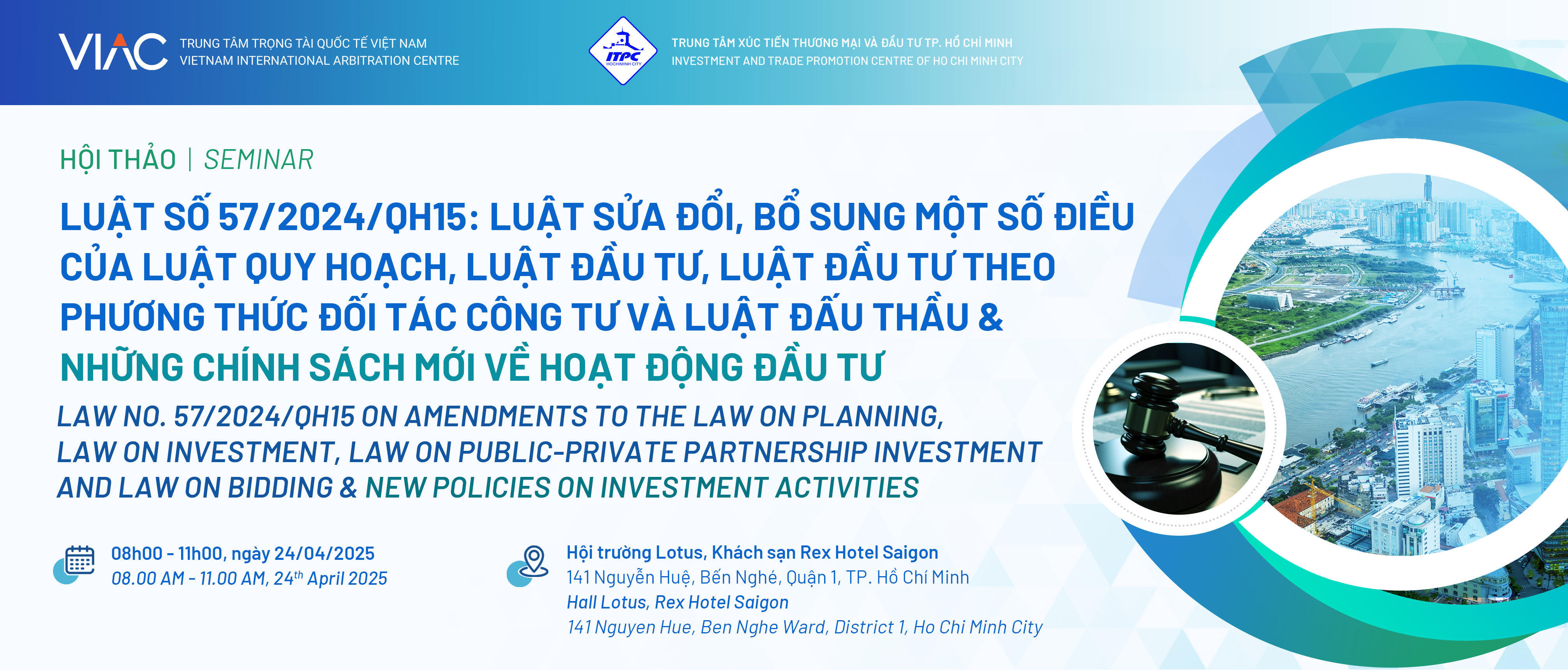 VIAC TRUNG TÂM TRỌNG TÀI QUỐC TẾ VIỆT NAM
VIETNAM INTERNATIONAL ARBITRATION CENTRE

ITPC HOCHIMINH CITY
TRUNG TÂM XÚC TIẾN THƯƠNG MẠI VÀ ĐẦU TƯ TP. HỒ CHÍ MINH
INVESTMENT AND TRADE PROMOTION CENTRE OF HO CHI MINH CITY

HỘI THẢO | SEMINAR

LUẬT SỐ 57/2024/QH15: LUẬT SỬA ĐỔI, BỔ SUNG MỘT SỐ ĐIỀU CỦA LUẬT QUY HOẠCH, LUẬT ĐẦU TƯ, LUẬT ĐẦU TƯ THEO PHƯƠNG THỨC ĐỐI TÁC CÔNG TƯ VÀ LUẬT ĐẤU THẦU & NHỮNG CHÍNH SÁCH MỚI VỀ HOẠT ĐỘNG ĐẦU TƯ

LAW NO. 57/2024/QH15 ON AMENDMENTS TO THE LAW ON PLANNING, LAW ON INVESTMENT, LAW ON PUBLIC-PRIVATE PARTNERSHIP INVESTMENT AND LAW ON BIDDING & NEW POLICIES ON INVESTMENT ACTIVITIES

08h00 - 11h00, ngày 24/04/2025
08.00 AM - 11.00 AM, 24$^{th}$ April 2025

Hội trường Lotus, Khách sạn Rex Hotel Saigon
141 Nguyễn Huệ, Bến Nghé, Quận 1, TP. Hồ Chí Minh
Hall Lotus, Rex Hotel Saigon
141 Nguyen Hue, Ben Nghe Ward, District 1, Ho Chi Minh City